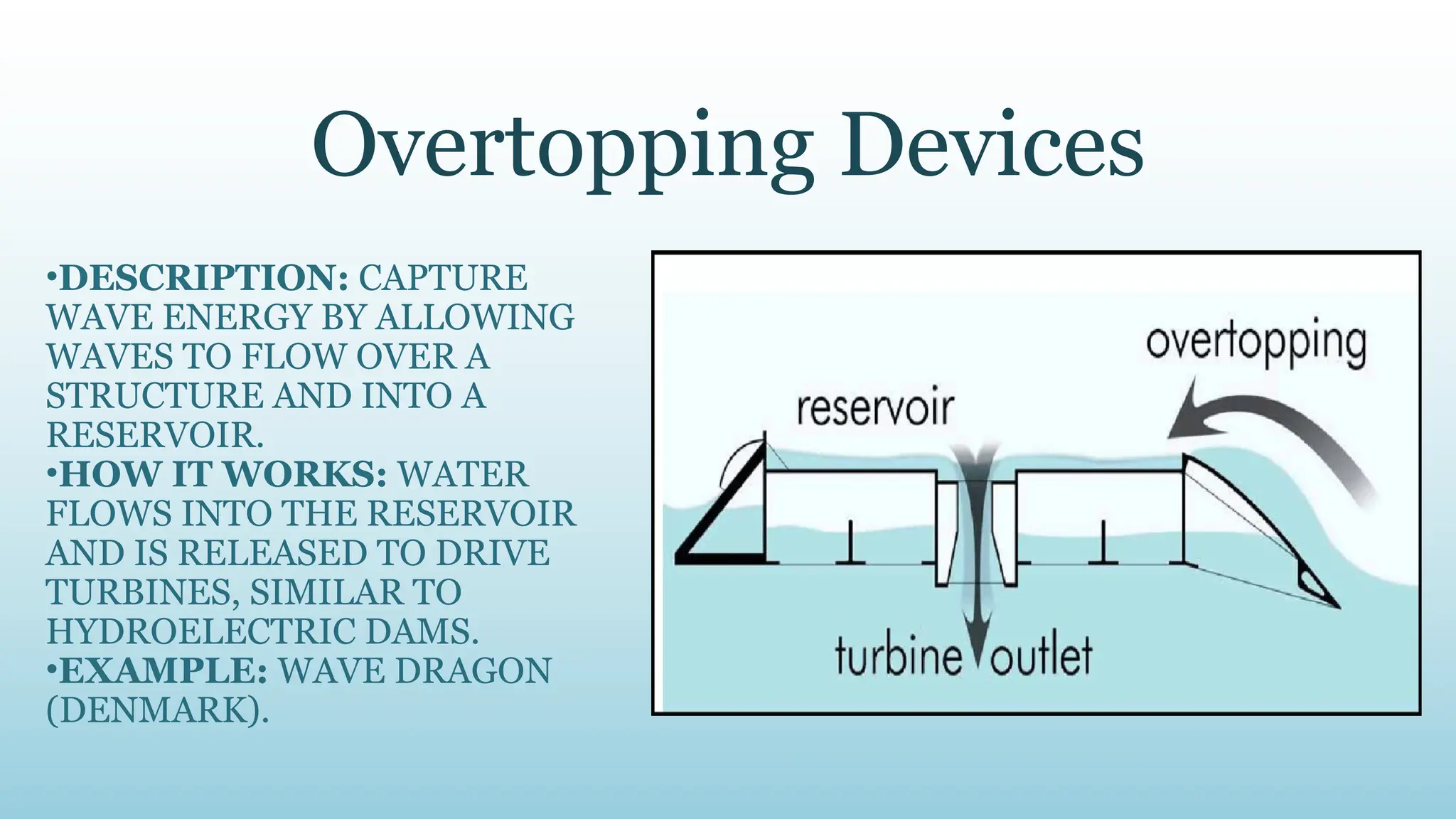 Overtopping Devices

•DESCRIPTION: CAPTURE WAVE ENERGY BY ALLOWING WAVES TO FLOW OVER A STRUCTURE AND INTO A RESERVOIR.
•HOW IT WORKS: WATER FLOWS INTO THE RESERVOIR AND IS RELEASED TO DRIVE TURBINES, SIMILAR TO HYDROELECTRIC DAMS.
•EXAMPLE: WAVE DRAGON (DENMARK).

overtopping
reservoir
turbine outlet